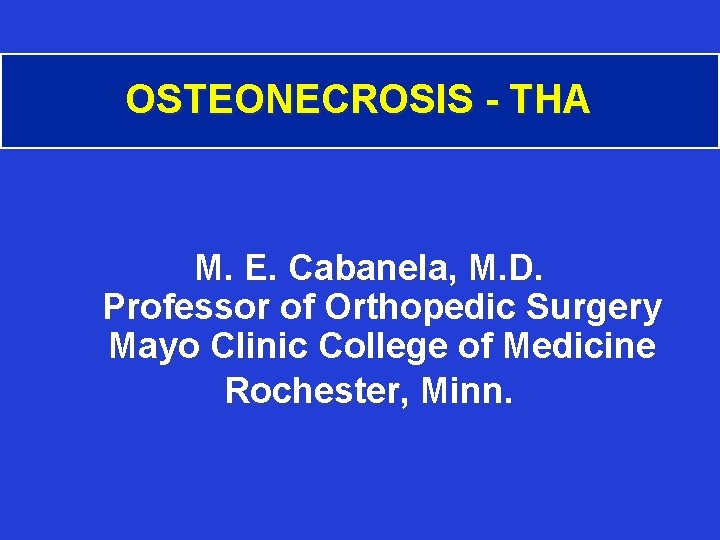 OSTEONECROSIS - THA

M. E. Cabanela, M.D.
Professor of Orthopedic Surgery
Mayo Clinic College of Medicine
Rochester, Minn.